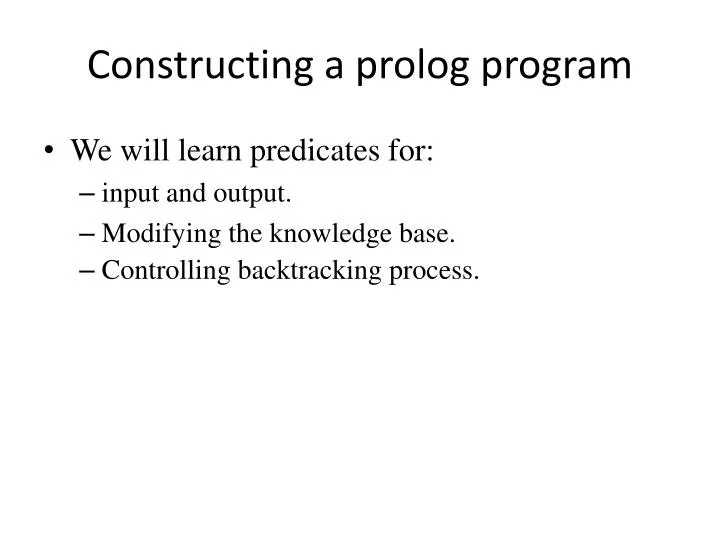 Constructing a prolog program

• We will learn predicates for:
– input and output.
– Modifying the knowledge base.
– Controlling backtracking process.